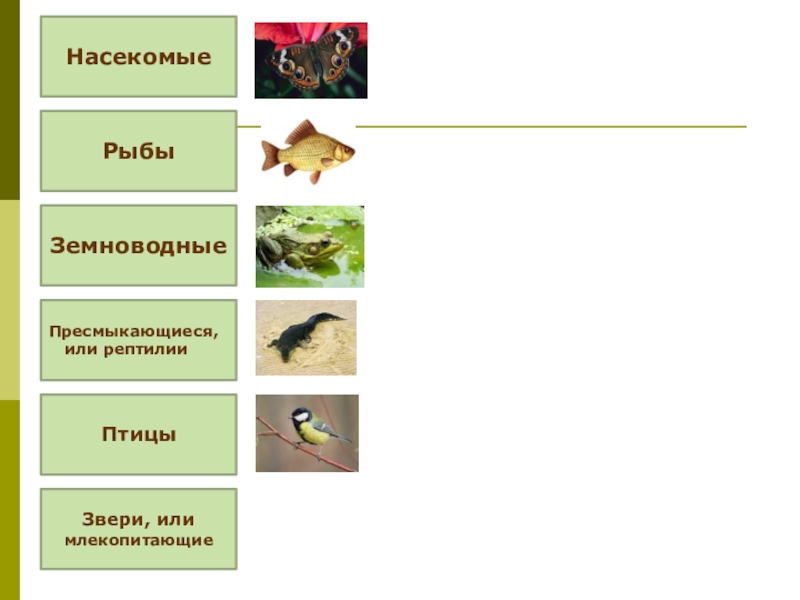 Насекомые

Рыбы

Земноводные

Пресмыкающиеся, или рептилии

Птицы

Звери, или млекопитающие